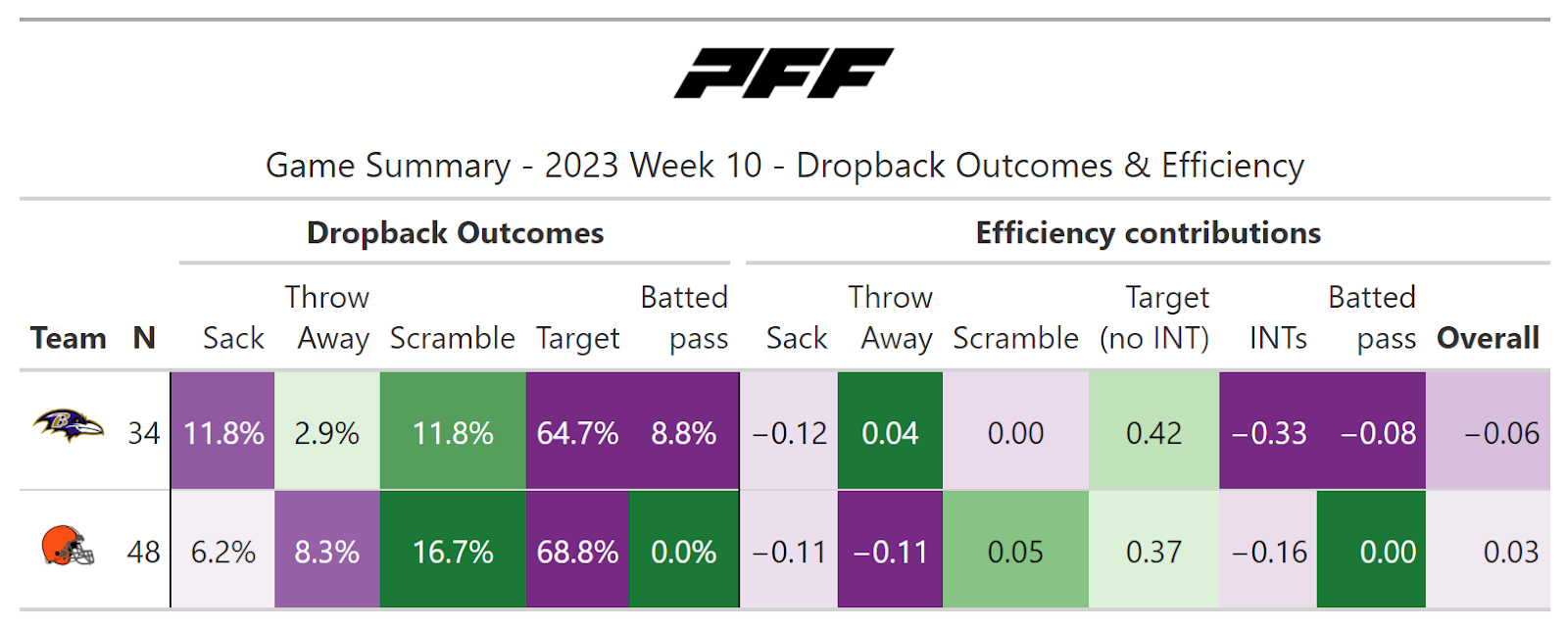 PFF

Game Summary - 2023 Week 10 - Dropback Outcomes & Efficiency

| | | Dropback Outcomes | | | | | Efficiency contributions | | | | | | |
|---|---|---|---|---|---|---|---|---|---|---|---|---|---|
| Team | N | Sack | Throw Away | Scramble | Target | Batted pass | Sack | Throw Away | Scramble | Target (no INT) | INTs | Batted pass | Overall |
| | 34 | 11.8% | 2.9% | 11.8% | 64.7% | 8.8% | −0.12 | 0.04 | 0.00 | 0.42 | −0.33 | −0.08 | −0.06 |
| | 48 | 6.2% | 8.3% | 16.7% | 68.8% | 0.0% | −0.11 | −0.11 | 0.05 | 0.37 | −0.16 | 0.00 | 0.03 |